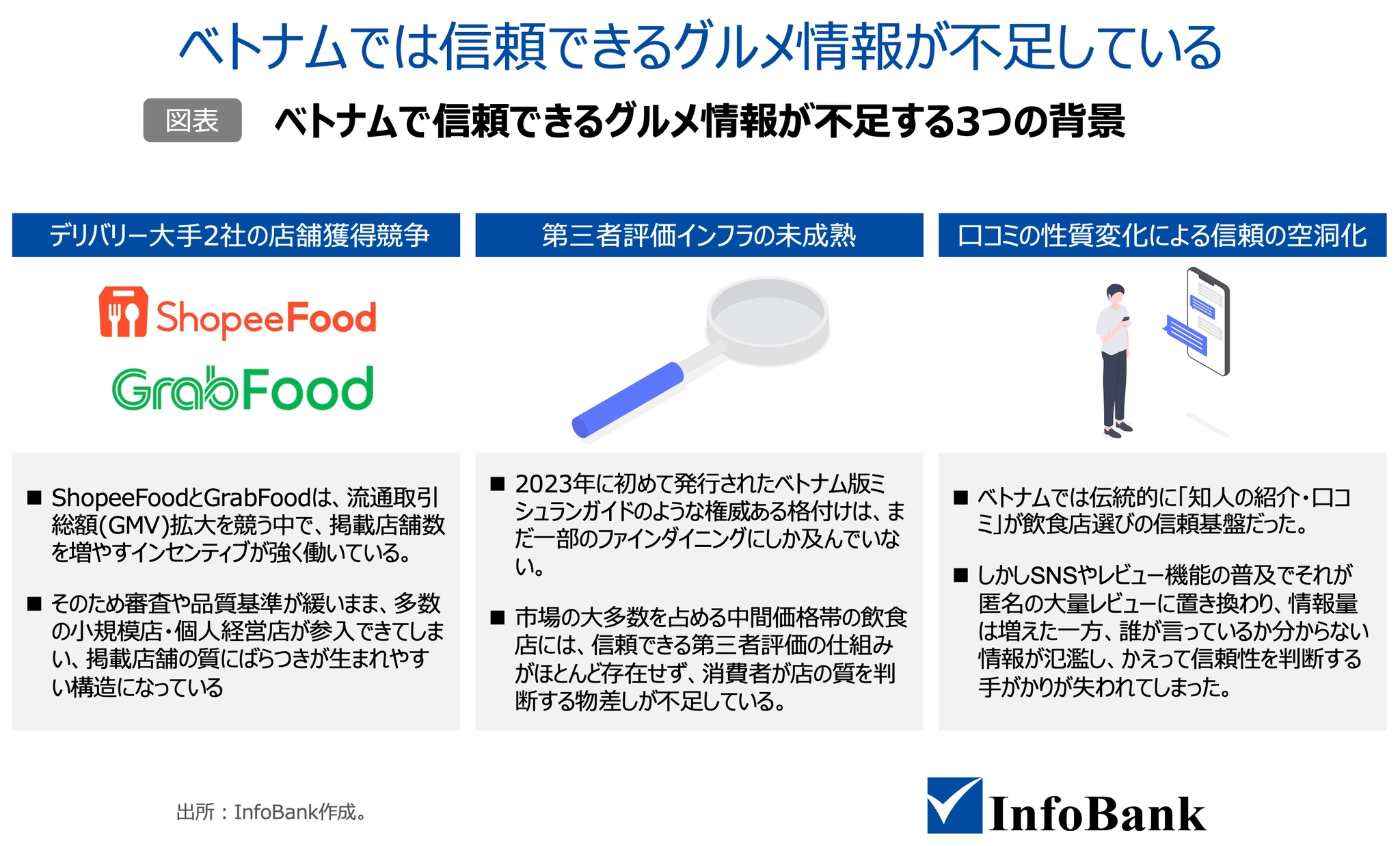 ベトナムでは信頼できるグルメ情報が不足している

図表 ベトナムで信頼できるグルメ情報が不足する3つの背景

デリバリー大手2社の店舗獲得競争

ShopeeFood

GrabFood

■ ShopeeFoodとGrabFoodは、流通取引総額(GMV)拡大を競う中で、掲載店舗数を増やすインセンティブが強く働いている。

■ そのため審査や品質基準が緩いまま、多数の小規模店・個人経営店が参入できてしまい、掲載店舗の質にばらつきが生まれやすい構造になっている

第三者評価インフラの未成熟

■ 2023年に初めて発行されたベトナム版ミシュランガイドのような権威ある格付けは、まだ一部のファインダイニングにしか及んでいない。

■ 市場の大多数を占める中間価格帯の飲食店には、信頼できる第三者評価の仕組みがほとんど存在せず、消費者が店の質を判断する物差しが不足している。

口コミの性質変化による信頼の空洞化

■ ベトナムでは伝統的に「知人の紹介・口コミ」が飲食店選びの信頼基盤だった。

■ しかしSNSやレビュー機能の普及でそれが匿名の大量レビューに置き換わり、情報量は増えた一方、誰が言っているか分からない情報が氾濫し、かえって信頼性を判断する手がかりが失われてしまった。

出所：InfoBank作成。

InfoBank